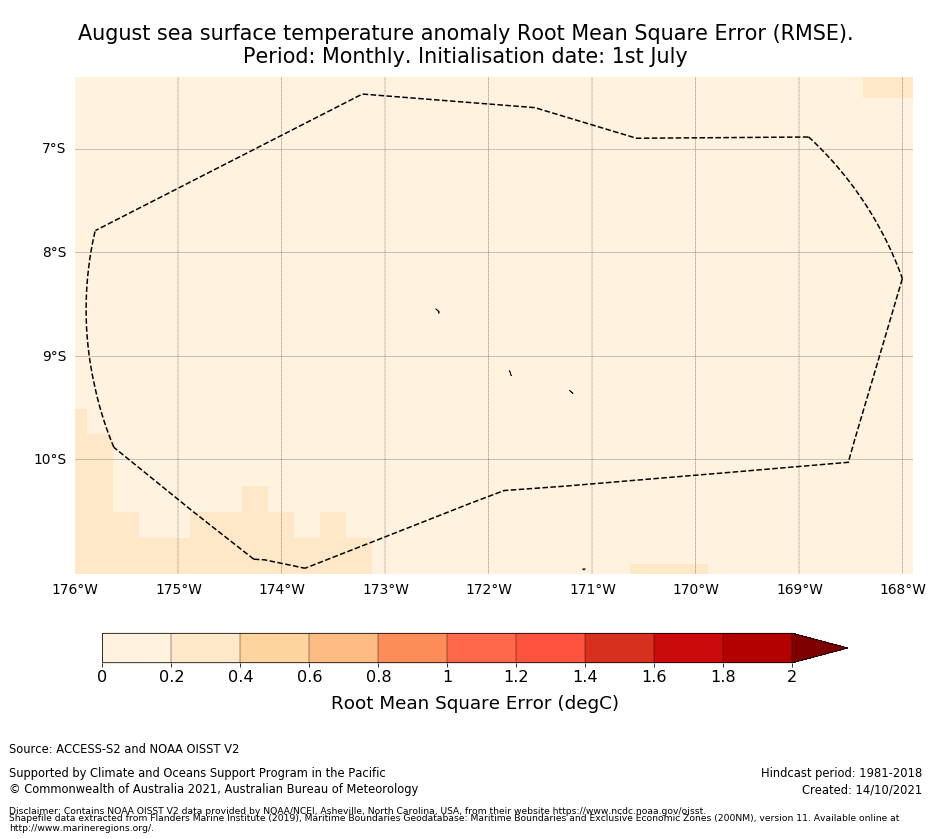 August sea surface temperature anomaly Root Mean Square Error (RMSE).
Period: Monthly. Initialisation date: 1st July

7°S
8°S
9°S
10°S

176°W 175°W 174°W 173°W 172°W 171°W 170°W 169°W 168°W

0 0.2 0.4 0.6 0.8 1 1.2 1.4 1.6 1.8 2

Root Mean Square Error (degC)

Source: ACCESS-S2 and NOAA OISST V2

Supported by Climate and Oceans Support Program in the Pacific
© Commonwealth of Australia 2021, Australian Bureau of Meteorology

Hindcast period: 1981-2018
Created: 14/10/2021

Disclaimer: Contains NOAA OISST V2 data provided by NOAA/NCEI, Asheville, North Carolina, USA, from their website https://www.ncdc.noaa.gov/oisst.
Shapefile data extracted from Flanders Marine Institute (2019), Maritime Boundaries Geodatabase: Maritime Boundaries and Exclusive Economic Zones (200NM), version 11. Available online at http://www.marineregions.org/.